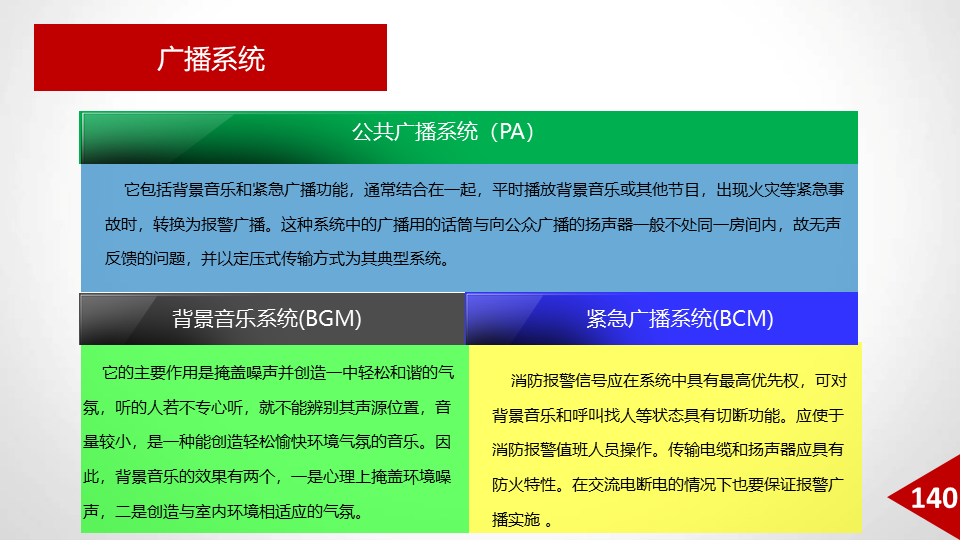 广播系统

公共广播系统（PA）

它包括背景音乐和紧急广播功能，通常结合在一起，平时播放背景音乐或其他节目，出现火灾等紧急事故时，转换为报警广播。这种系统中的广播用的话筒与向公众广播的扬声器一般不处同一房间内，故无声反馈的问题，并以定压式传输方式为其典型系统。

背景音乐系统(BGM)

它的主要作用是掩盖噪声并创造一中轻松和谐的气氛，听的人若不专心听，就不能辨别其声源位置，音量较小，是一种能创造轻松愉快环境气氛的音乐。因此，背景音乐的效果有两个，一是心理上掩盖环境噪声，二是创造与室内环境相适应的气氛。

紧急广播系统(BCM)

消防报警信号应在系统中具有最高优先权，可对背景音乐和呼叫找人等状态具有切断功能。应便于消防报警值班人员操作。传输电缆和扬声器应具有防火特性。在交流电断电的情况下也要保证报警广播实施 。

140